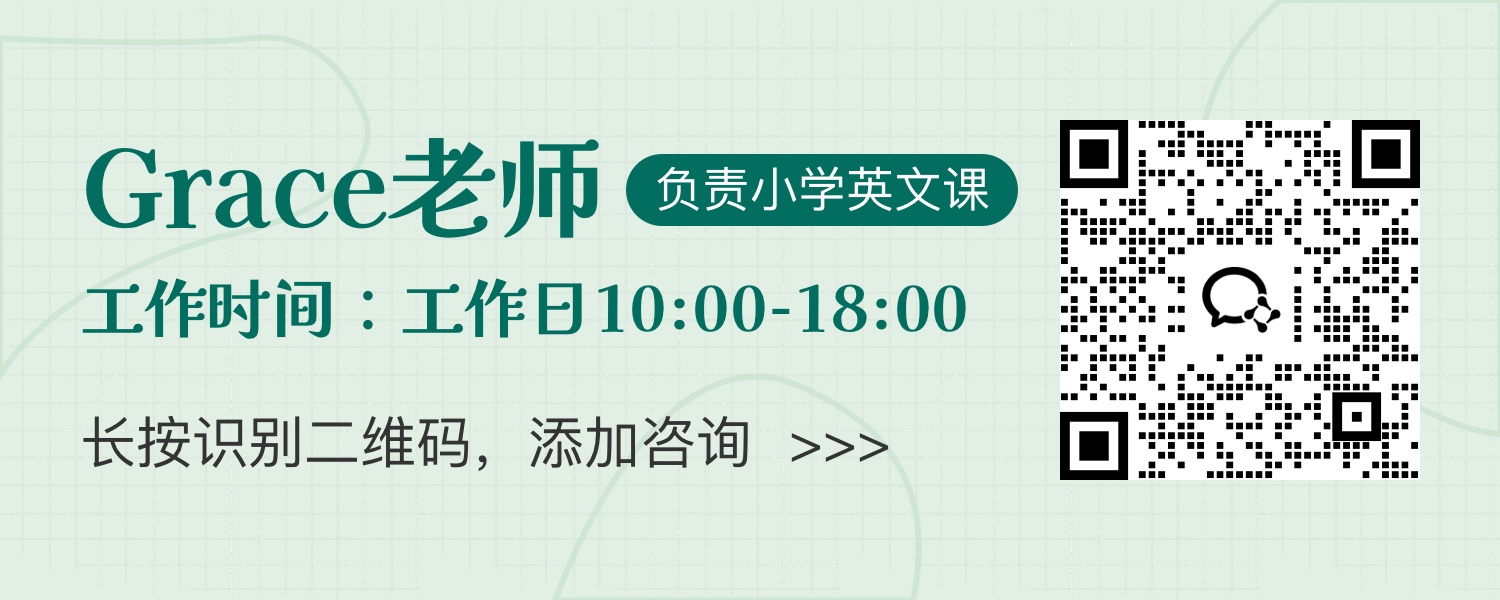 Grace老师 负责小学英文课

工作时间：工作日10:00-18:00

长按识别二维码，添加咨询 >>>